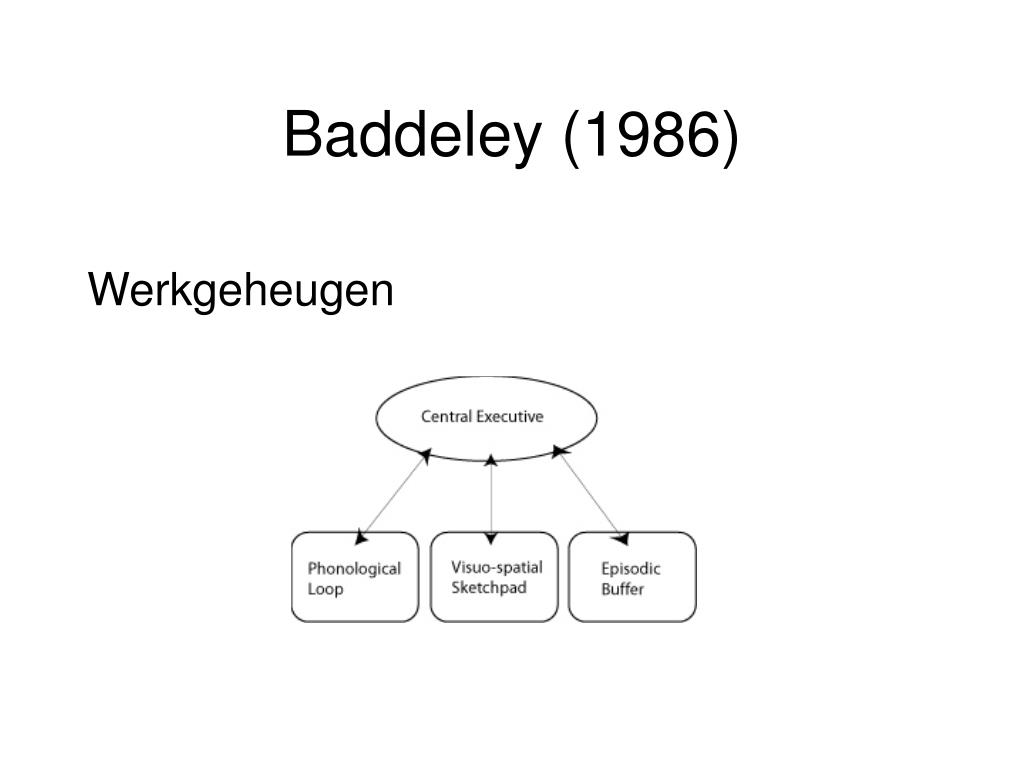 Baddeley (1986)

Werkgeheugen

Central Executive

Phonological Loop

Visuo-spatial Sketchpad

Episodic Buffer